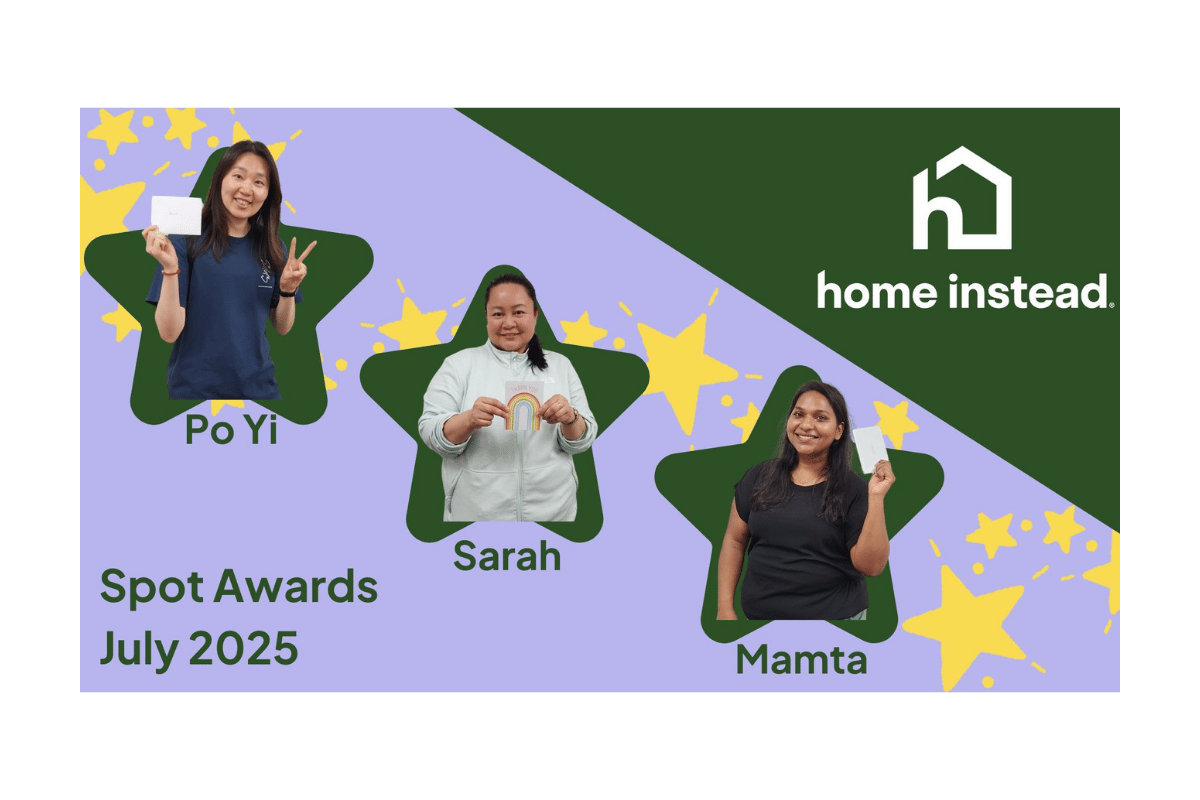 home instead.

Po Yi

Sarah

Mamta

Spot Awards
July 2025